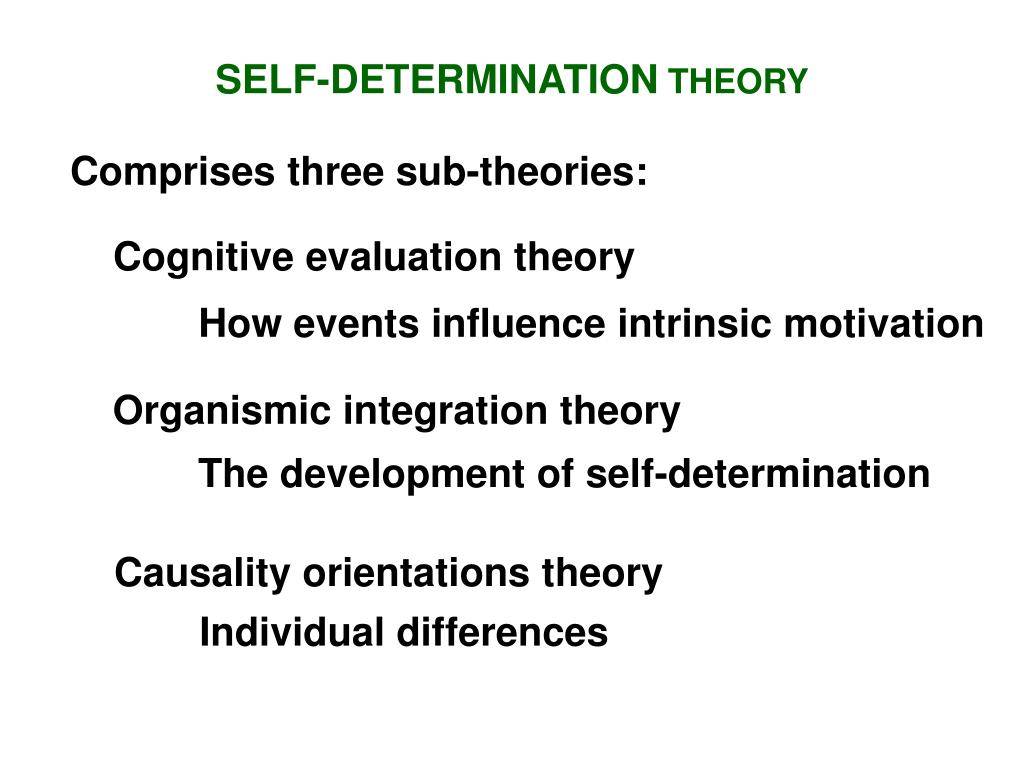 SELF-DETERMINATION THEORY

Comprises three sub-theories:

Cognitive evaluation theory

How events influence intrinsic motivation

Organismic integration theory

The development of self-determination

Causality orientations theory

Individual differences